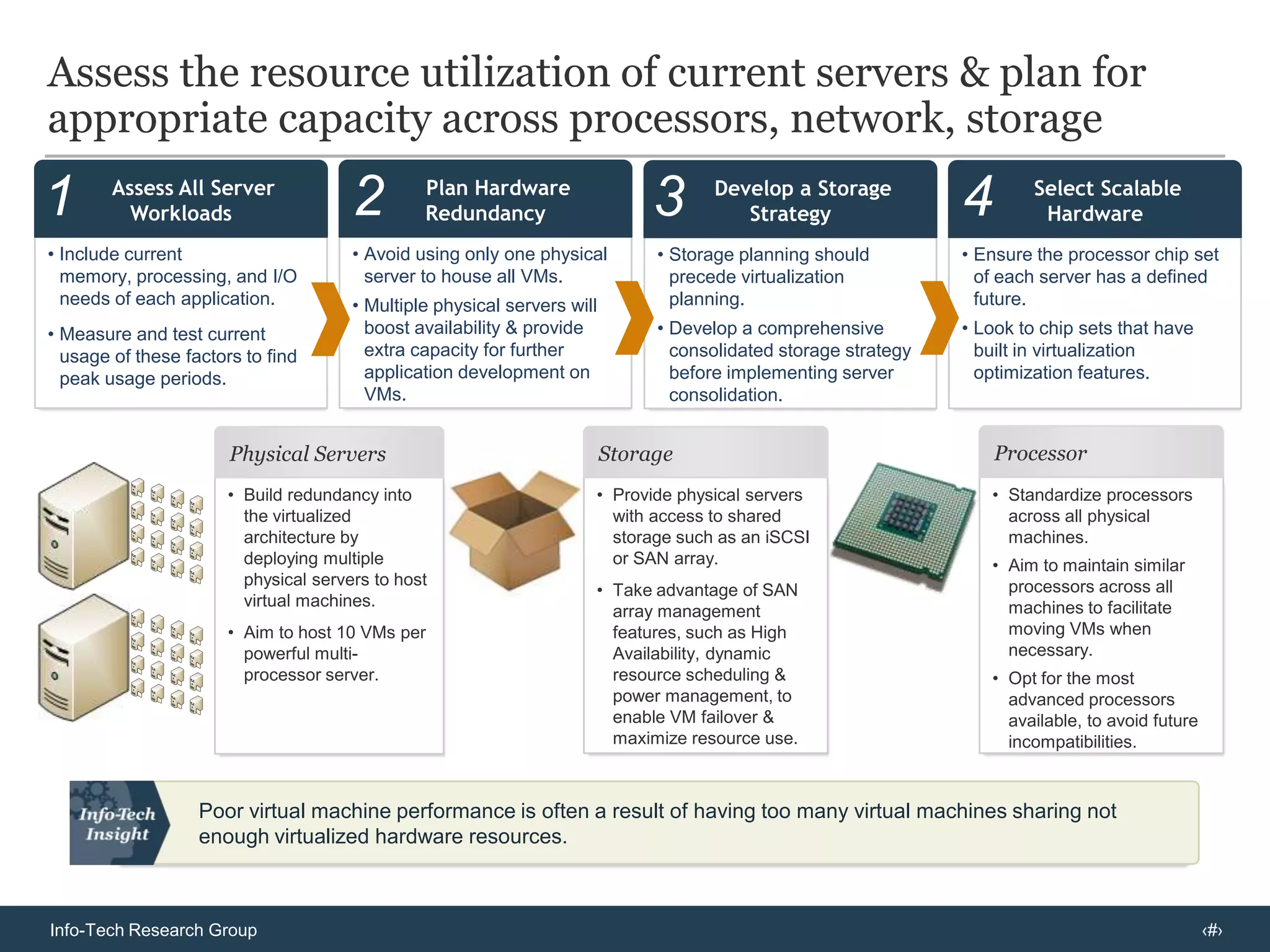 Assess the resource utilization of current servers & plan for appropriate capacity across processors, network, storage

1 Assess All Server Workloads

• Include current memory, processing, and I/O needs of each application.

• Measure and test current usage of these factors to find peak usage periods.

2 Plan Hardware Redundancy

• Avoid using only one physical server to house all VMs.

• Multiple physical servers will boost availability & provide extra capacity for further application development on VMs.

3 Develop a Storage Strategy

• Storage planning should precede virtualization planning.

• Develop a comprehensive consolidated storage strategy before implementing server consolidation.

4 Select Scalable Hardware

• Ensure the processor chip set of each server has a defined future.

• Look to chip sets that have built in virtualization optimization features.

Physical Servers

• Build redundancy into the virtualized architecture by deploying multiple physical servers to host virtual machines.

• Aim to host 10 VMs per powerful multi-processor server.

Storage

• Provide physical servers with access to shared storage such as an iSCSI or SAN array.

• Take advantage of SAN array management features, such as High Availability, dynamic resource scheduling & power management, to enable VM failover & maximize resource use.

Processor

• Standardize processors across all physical machines.

• Aim to maintain similar processors across all machines to facilitate moving VMs when necessary.

• Opt for the most advanced processors available, to avoid future incompatibilities.

Info-Tech Insight

Poor virtual machine performance is often a result of having too many virtual machines sharing not enough virtualized hardware resources.

Info-Tech Research Group

‹#›